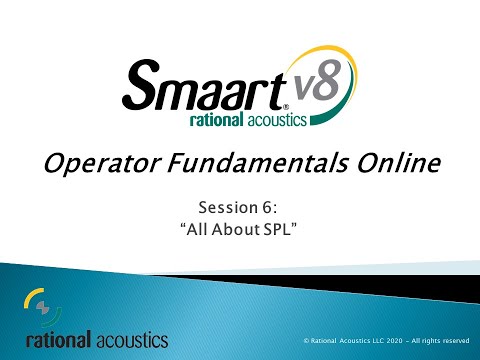 Smaart® v8
rational acoustics

Operator Fundamentals Online

Session 6:
"All About SPL"

rational acoustics

© Rational Acoustics LLC 2020 – All rights reserved